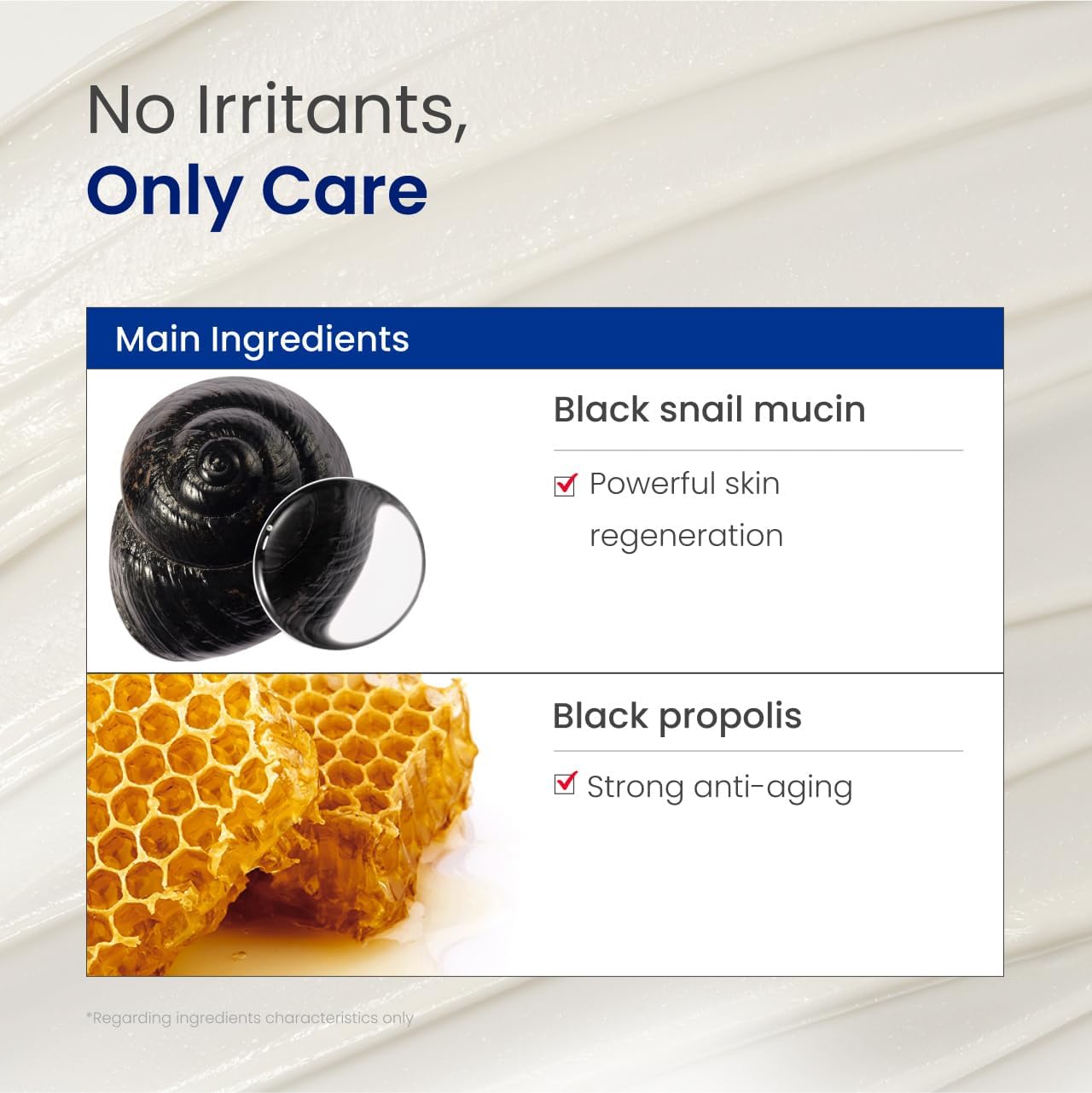 No Irritants,
Only Care

Main Ingredients

Black snail mucin

Powerful skin regeneration

Black propolis

Strong anti-aging

*Regarding ingredients characteristics only